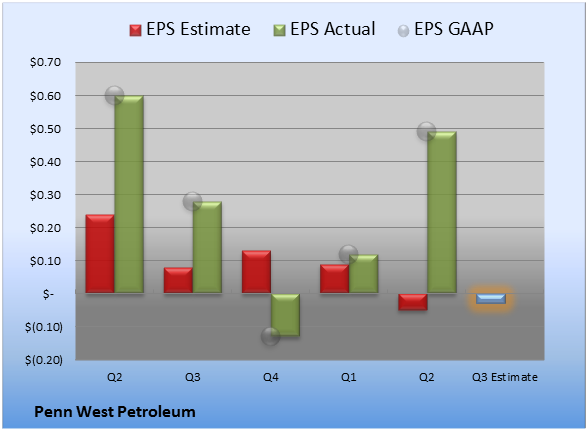 EPS Estimate EPS Actual EPS GAAP

$0.70
$0.60
$0.50
$0.40
$0.30
$0.20
$0.10
$-
$(0.10)
$(0.20)

Q2 Q3 Q4 Q1 Q2 Q3 Estimate

Penn West Petroleum